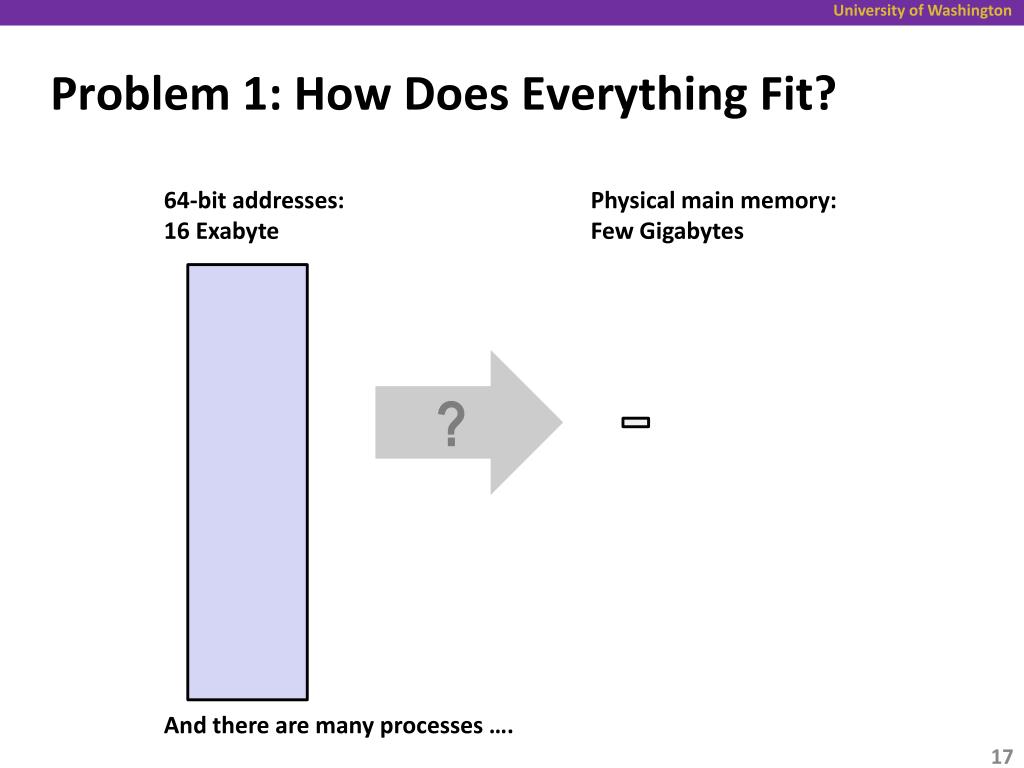 University of Washington

Problem 1: How Does Everything Fit?

64-bit addresses:
16 Exabyte

Physical main memory:
Few Gigabytes

?

And there are many processes ….

17